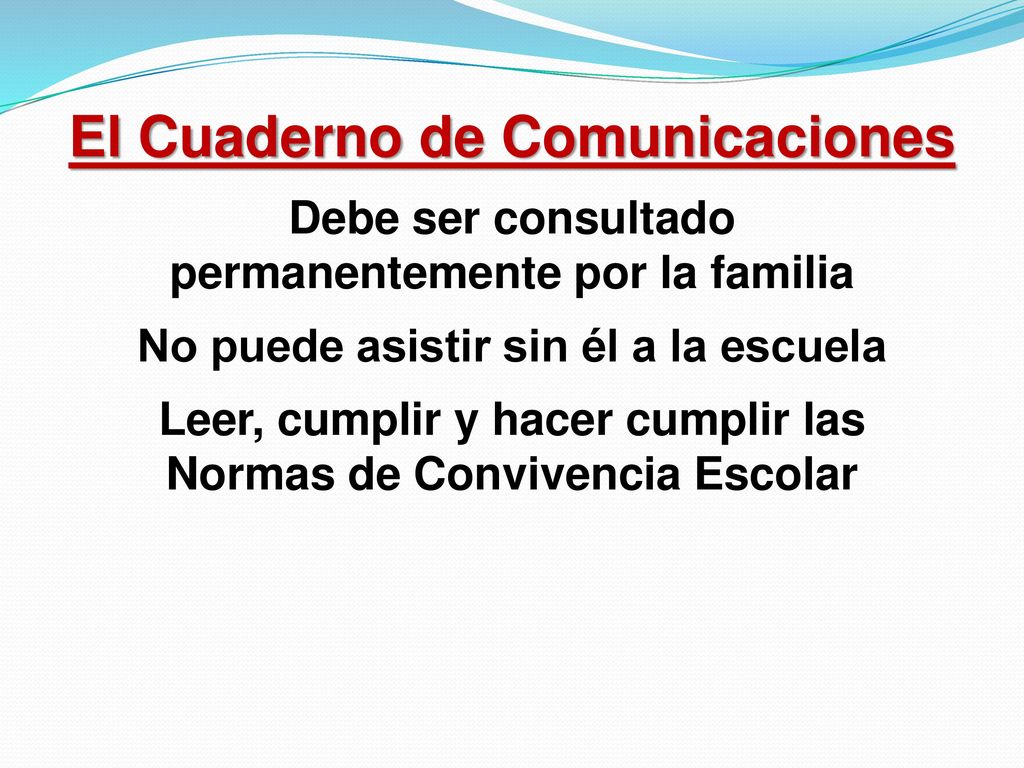 El Cuaderno de Comunicaciones

Debe ser consultado permanentemente por la familia

No puede asistir sin él a la escuela

Leer, cumplir y hacer cumplir las Normas de Convivencia Escolar